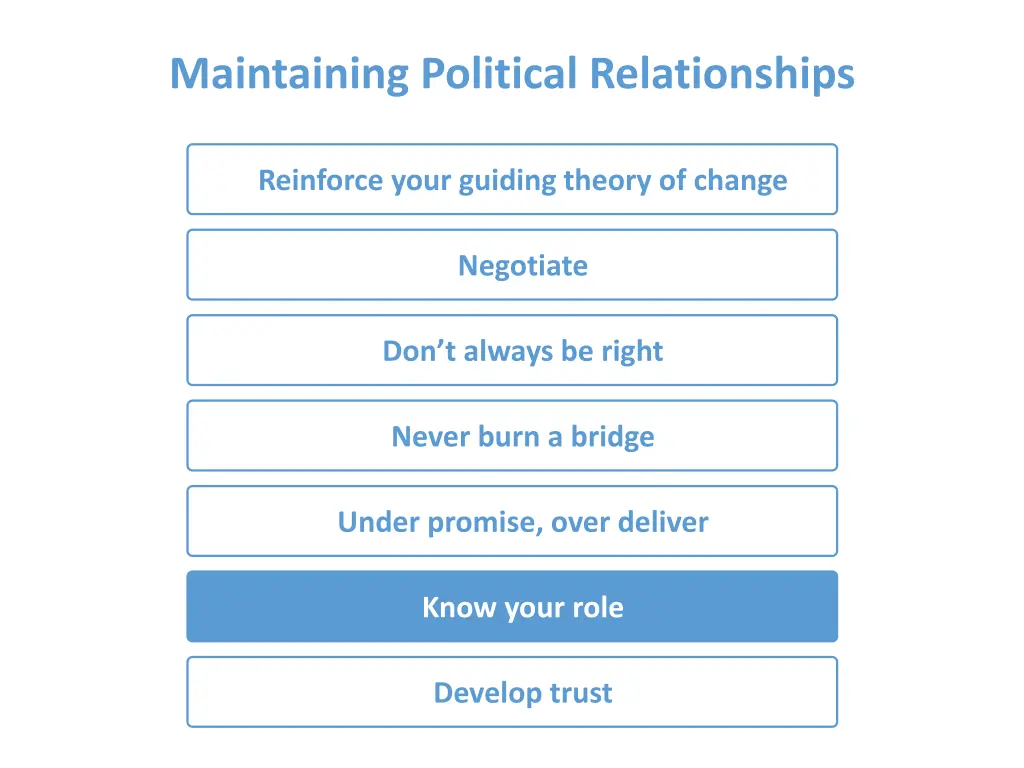 Maintaining Political Relationships

Reinforce your guiding theory of change

Negotiate

Don’t always be right

Never burn a bridge

Under promise, over deliver

Know your role

Develop trust